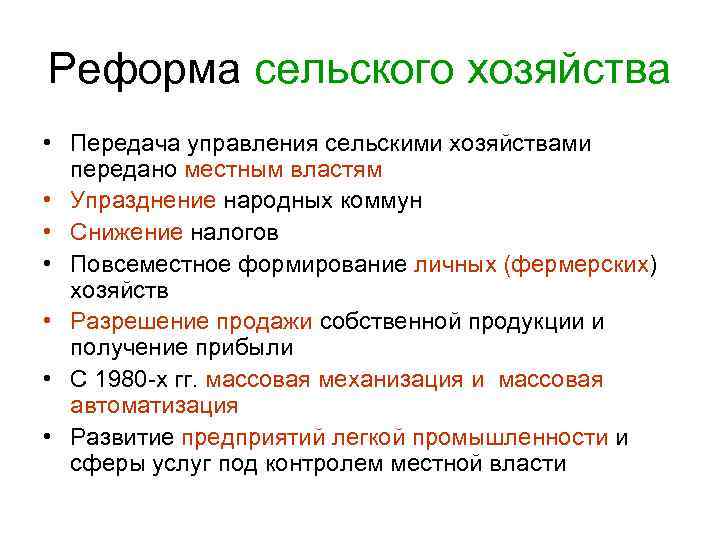 Реформа сельского хозяйства

• Передача управления сельскими хозяйствами передано местным властям
• Упразднение народных коммун
• Снижение налогов
• Повсеместное формирование личных (фермерских) хозяйств
• Разрешение продажи собственной продукции и получение прибыли
• С 1980-х гг. массовая механизация и массовая автоматизация
• Развитие предприятий легкой промышленности и сферы услуг под контролем местной власти